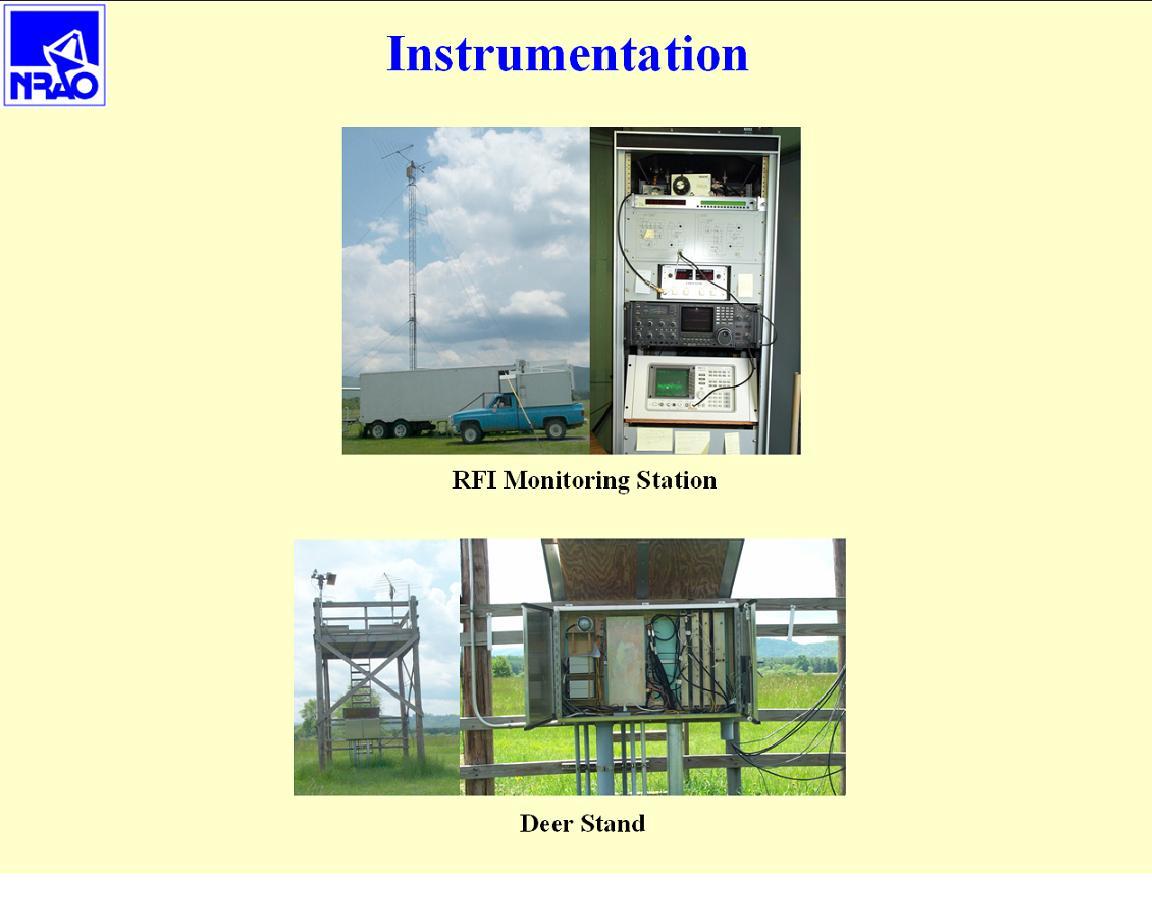 NRAO

Instrumentation

RFI Monitoring Station

Deer Stand